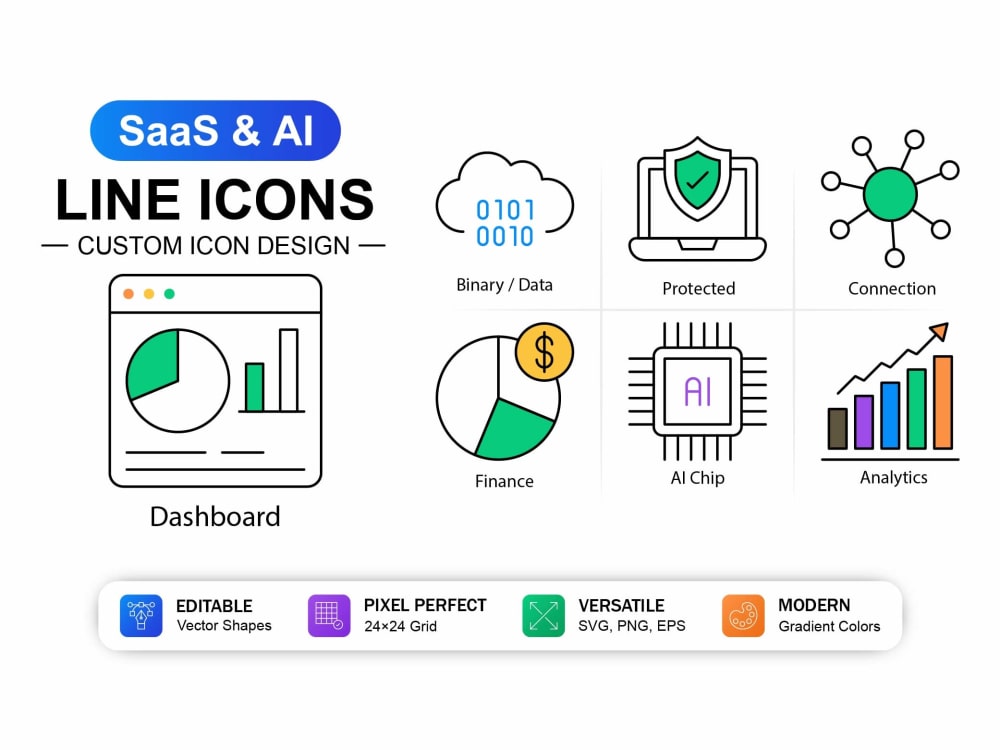 SaaS & AI

LINE ICONS

— CUSTOM ICON DESIGN —

Dashboard

0101
0010

Binary / Data

Protected

Connection

$

Finance

AI

AI Chip

Analytics

EDITABLE
Vector Shapes

PIXEL PERFECT
24×24 Grid

VERSATILE
SVG, PNG, EPS

MODERN
Gradient Colors